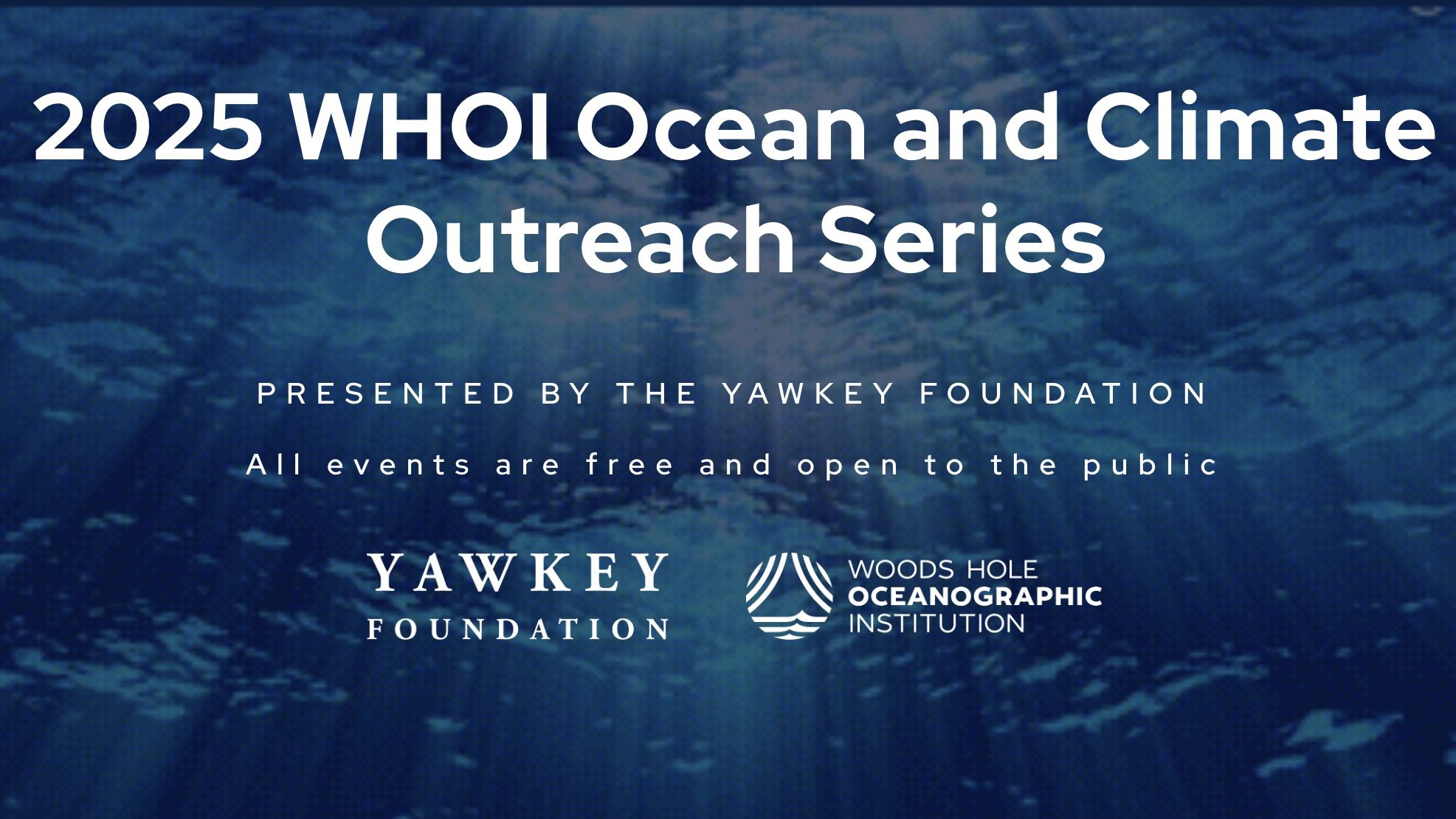 2025 WHOI Ocean and Climate Outreach Series

PRESENTED BY THE YAWKEY FOUNDATION

All events are free and open to the public

YAWKEY FOUNDATION

WOODS HOLE OCEANOGRAPHIC INSTITUTION